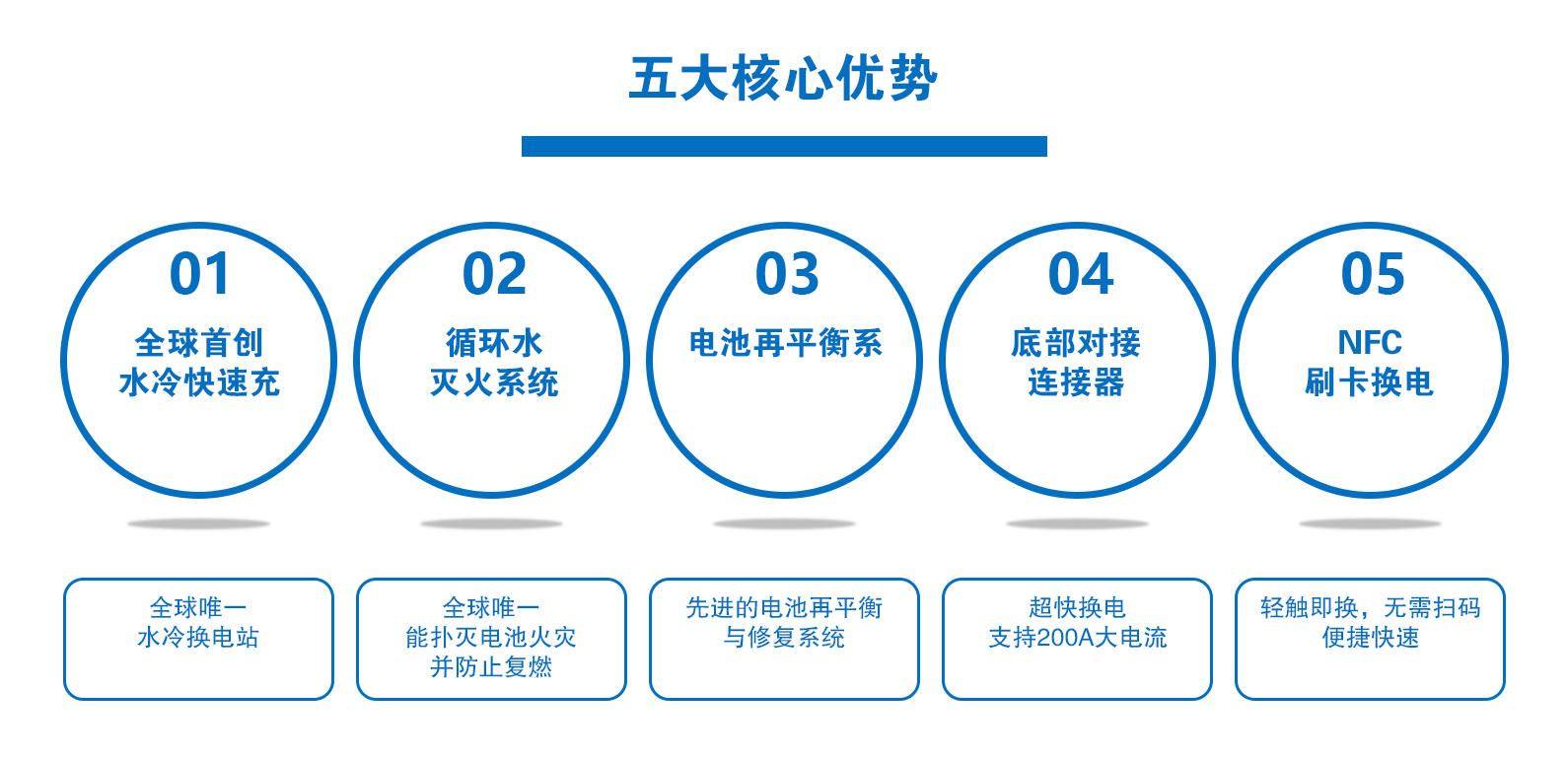 五大核心优势

01
全球首创
水冷快速充

02
循环水
灭火系统

03
电池再平衡系

04
底部对接
连接器

05
NFC
刷卡换电

全球唯一
水冷换电站

全球唯一
能扑灭电池火灾
并防止复燃

先进的电池再平衡
与修复系统

超快换电
支持200A大电流

轻触即换，无需扫码
便捷快速